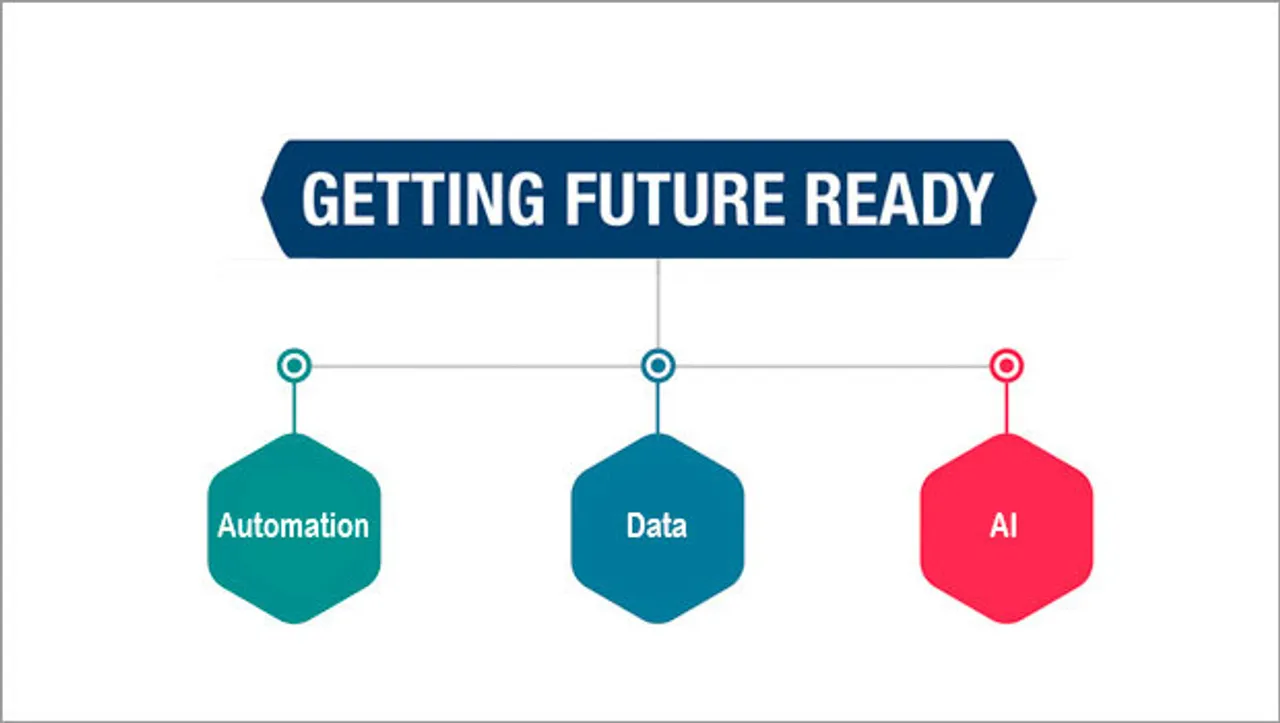 GETTING FUTURE READY

Automation

Data

AI